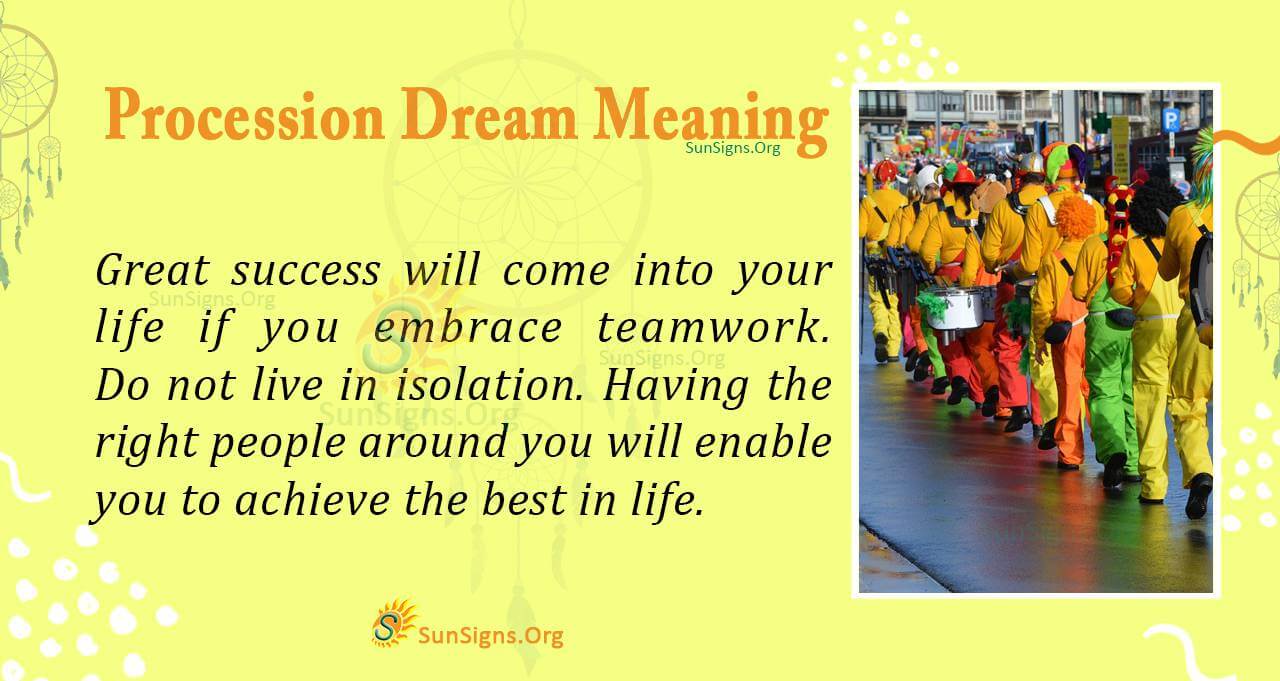 Procession Dream Meaning
SunSigns.Org

Great success will come into your life if you embrace teamwork. Do not live in isolation. Having the right people around you will enable you to achieve the best in life.

SunSigns.Org
SunSigns.Org
SunSigns.Org

SunSigns.Org